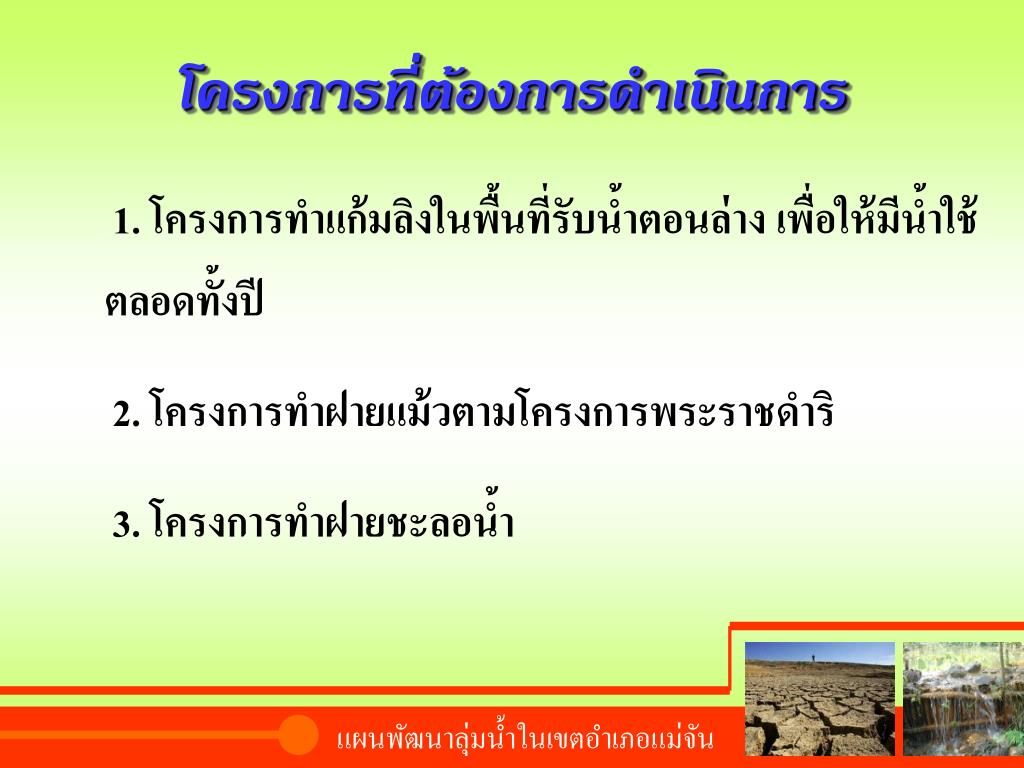 โครงการที่ต้องการดำเนินการ

1. โครงการทำแก้มลิงในพื้นที่รับน้ำตอนล่าง เพื่อให้มีน้ำใช้ตลอดทั้งปี

2. โครงการทำฝายแม้วตามโครงการพระราชดำริ

3. โครงการทำฝายชะลอน้ำ

แผนพัฒนาลุ่มน้ำในเขตอำเภอแม่จัน